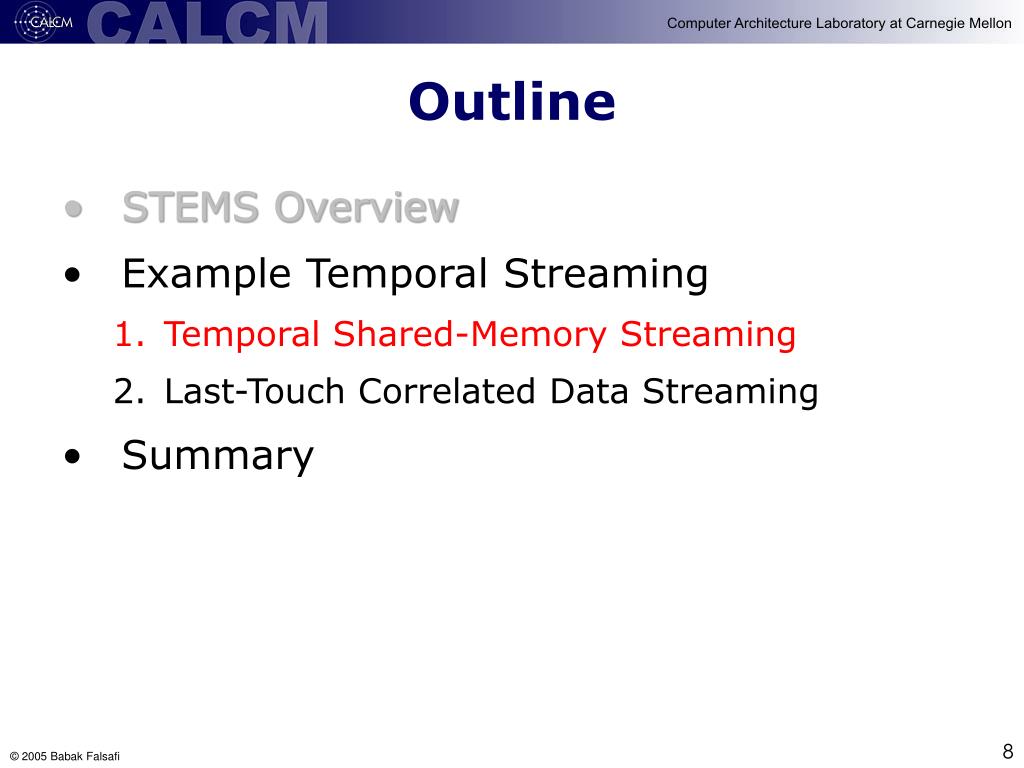 CALCM CALCM

Computer Architecture Laboratory at Carnegie Mellon

Outline

• STEMS Overview
• Example Temporal Streaming
1. Temporal Shared-Memory Streaming
2. Last-Touch Correlated Data Streaming
• Summary

© 2005 Babak Falsafi

8